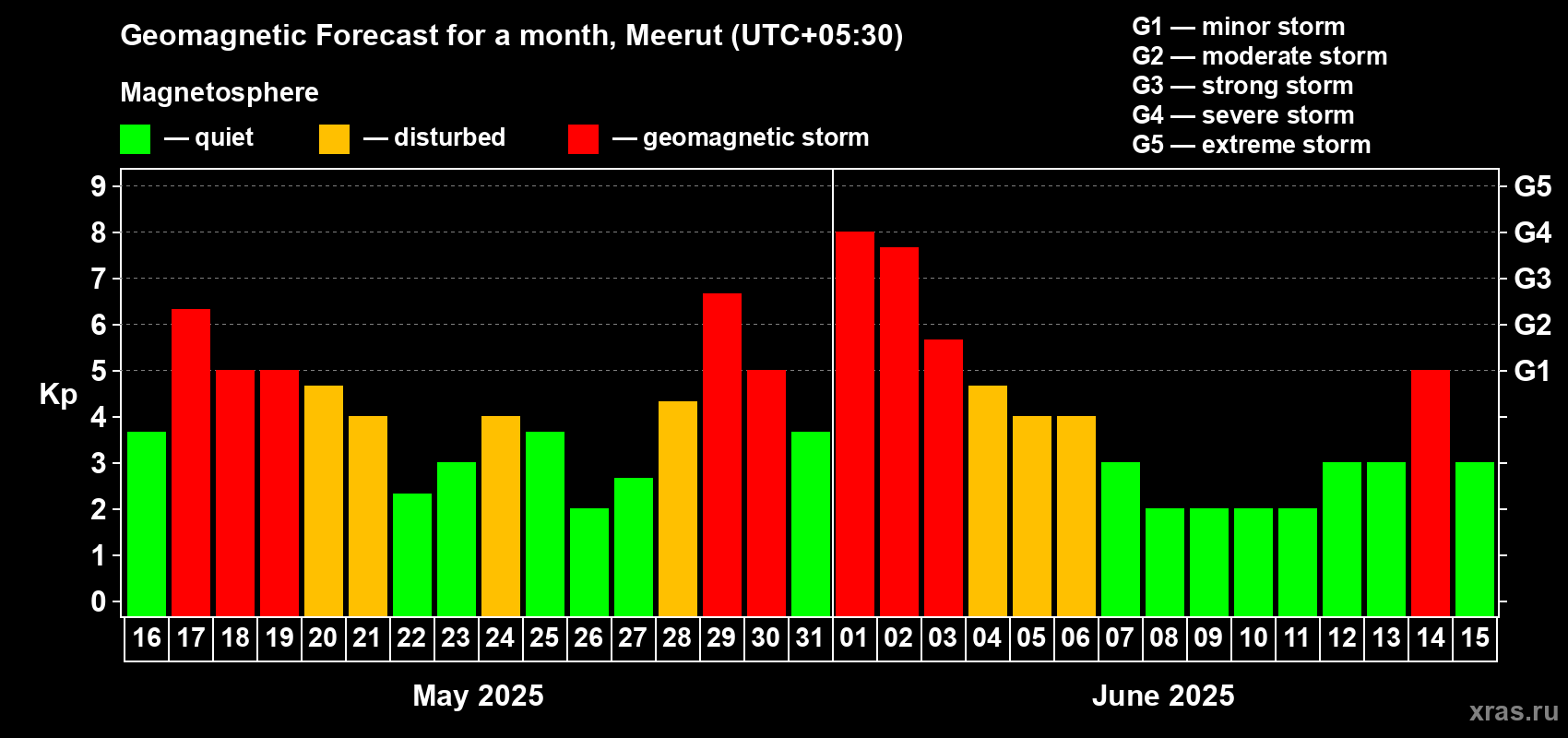 Geomagnetic Forecast for a month, Meerut (UTC+05:30)

Magnetosphere

— quiet — disturbed — geomagnetic storm

G1 — minor storm
G2 — moderate storm
G3 — strong storm
G4 — severe storm
G5 — extreme storm

Kp

9
8
7
6
5
4
3
2
1
0

G5
G4
G3
G2
G1

16 17 18 19 20 21 22 23 24 25 26 27 28 29 30 31 01 02 03 04 05 06 07 08 09 10 11 12 13 14 15

May 2025

June 2025

xras.ru